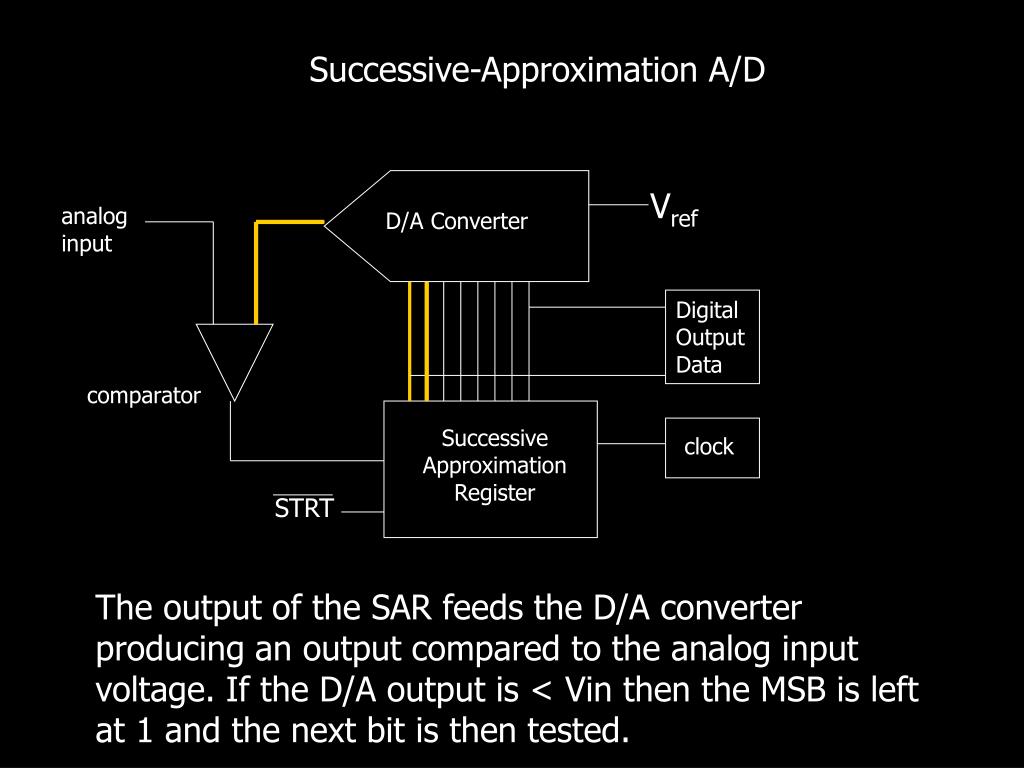 Successive-Approximation A/D

analog input

D/A Converter

$V_{ref}$

Digital Output Data

comparator

Successive Approximation Register

clock

$\overline{STRT}$

The output of the SAR feeds the D/A converter producing an output compared to the analog input voltage. If the D/A output is < Vin then the MSB is left at 1 and the next bit is then tested.